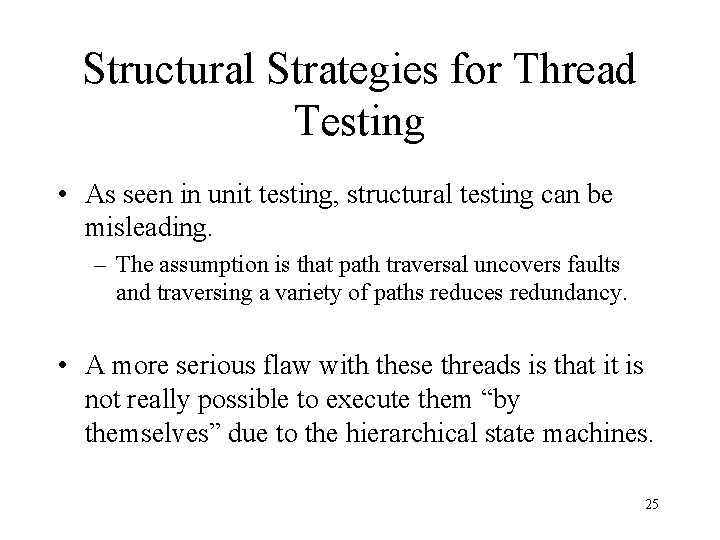 Structural Strategies for Thread Testing

• As seen in unit testing, structural testing can be misleading.
– The assumption is that path traversal uncovers faults and traversing a variety of paths reduces redundancy.

• A more serious flaw with these threads is that it is not really possible to execute them “by themselves” due to the hierarchical state machines.

25